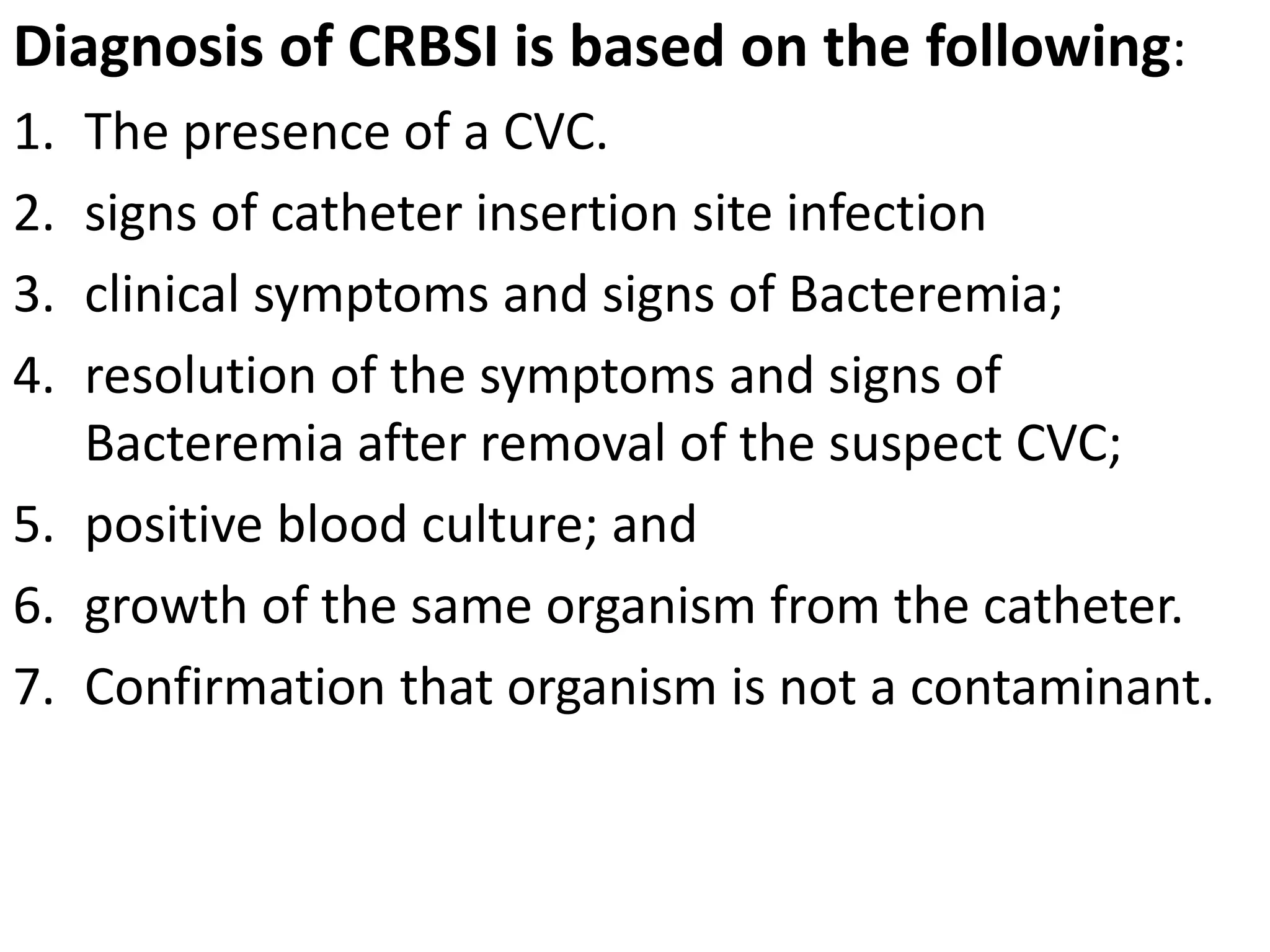 Diagnosis of CRBSI is based on the following:

1. The presence of a CVC.
2. signs of catheter insertion site infection
3. clinical symptoms and signs of Bacteremia;
4. resolution of the symptoms and signs of Bacteremia after removal of the suspect CVC;
5. positive blood culture; and
6. growth of the same organism from the catheter.
7. Confirmation that organism is not a contaminant.